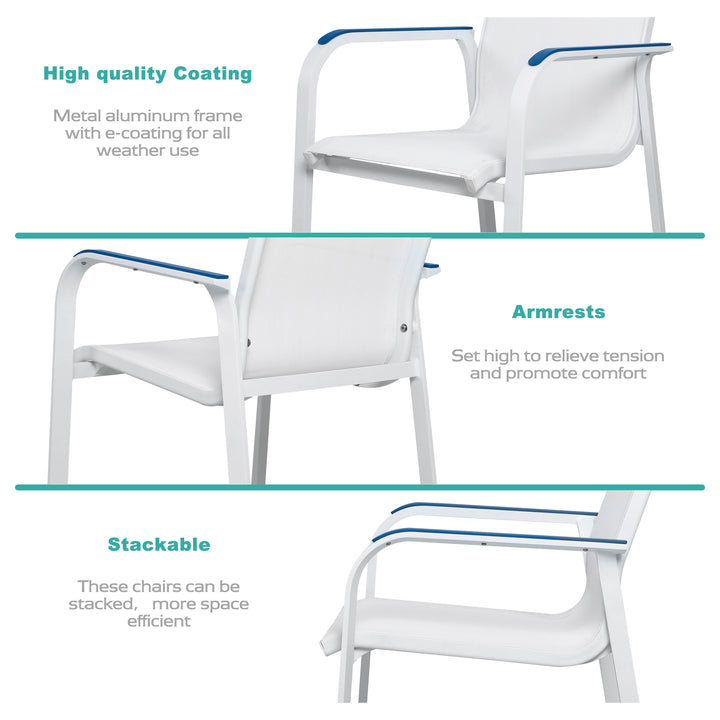 High quality Coating

Metal aluminum frame with e-coating for all weather use

Armrests

Set high to relieve tension and promote comfort

Stackable

These chairs can be stacked, more space efficient